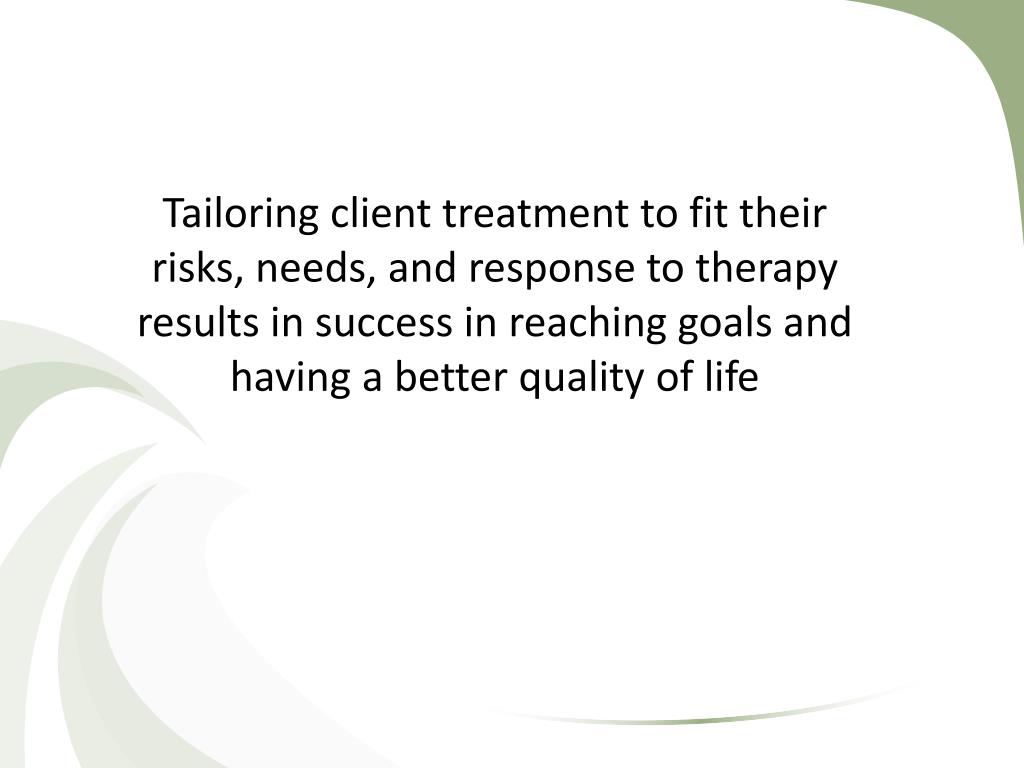 Tailoring client treatment to fit their risks, needs, and response to therapy results in success in reaching goals and having a better quality of life